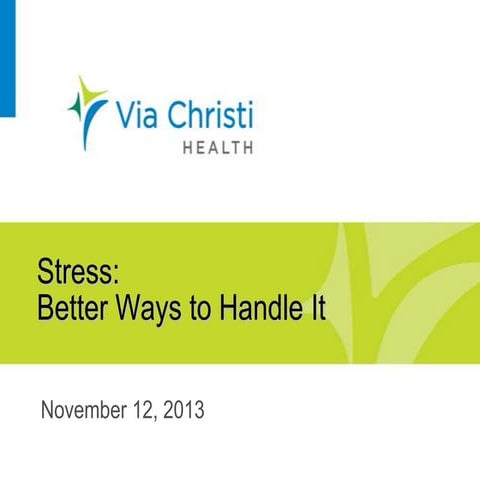 Via Christi
HEALTH

Stress:
Better Ways to Handle It

November 12, 2013